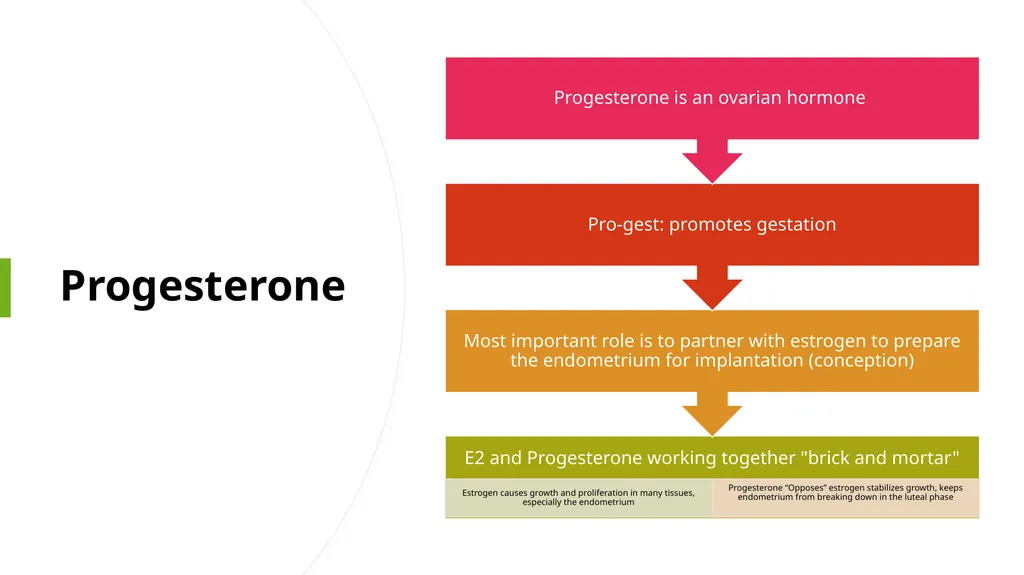 Progesterone

Progesterone is an ovarian hormone

Pro-gest: promotes gestation

Most important role is to partner with estrogen to prepare the endometrium for implantation (conception)

E2 and Progesterone working together "brick and mortar"

Estrogen causes growth and proliferation in many tissues, especially the endometrium

Progesterone "Opposes" estrogen stabilizes growth, keeps endometrium from breaking down in the luteal phase